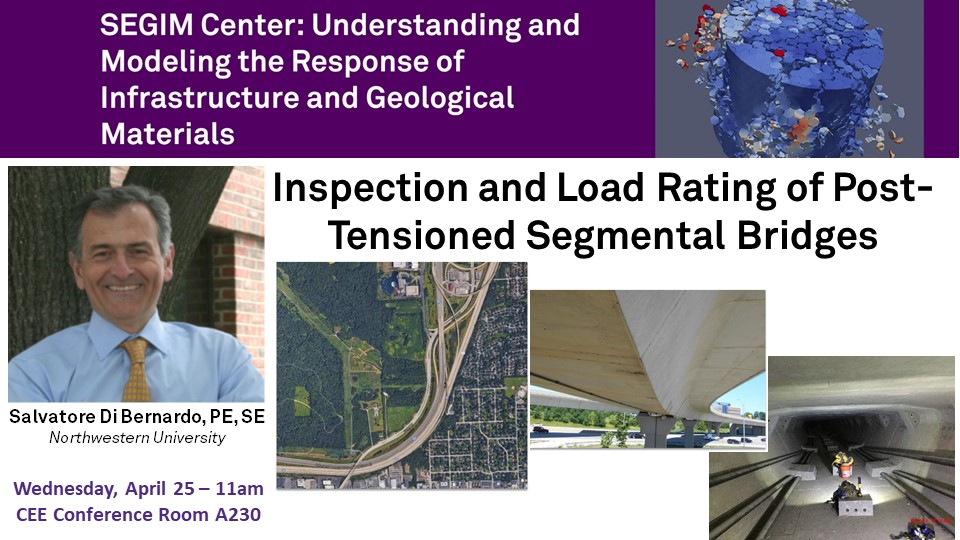 SEGIM Center: Understanding and Modeling the Response of Infrastructure and Geological Materials

Inspection and Load Rating of Post-Tensioned Segmental Bridges

Salvatore Di Bernardo, PE, SE
Northwestern University

Wednesday, April 25 – 11am
CEE Conference Room A230